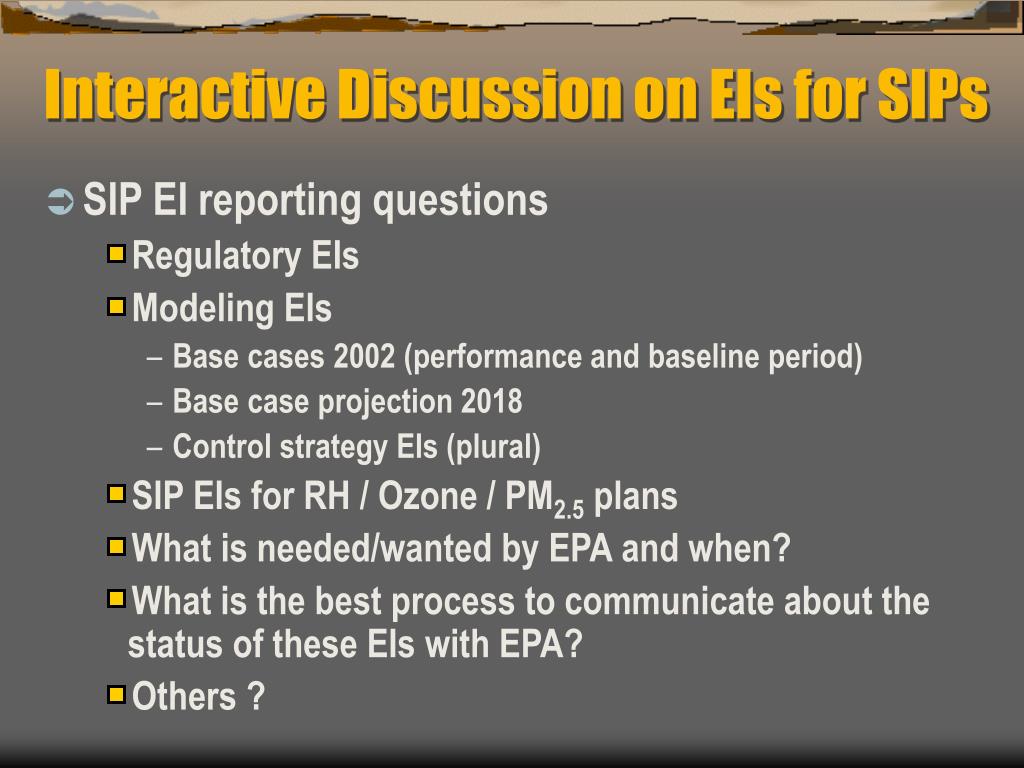 Interactive Discussion on EIs for SIPs

SIP EI reporting questions

Regulatory EIs

Modeling EIs

– Base cases 2002 (performance and baseline period)

– Base case projection 2018

– Control strategy EIs (plural)

SIP EIs for RH / Ozone / $PM_{2.5}$ plans

What is needed/wanted by EPA and when?

What is the best process to communicate about the status of these EIs with EPA?

Others ?